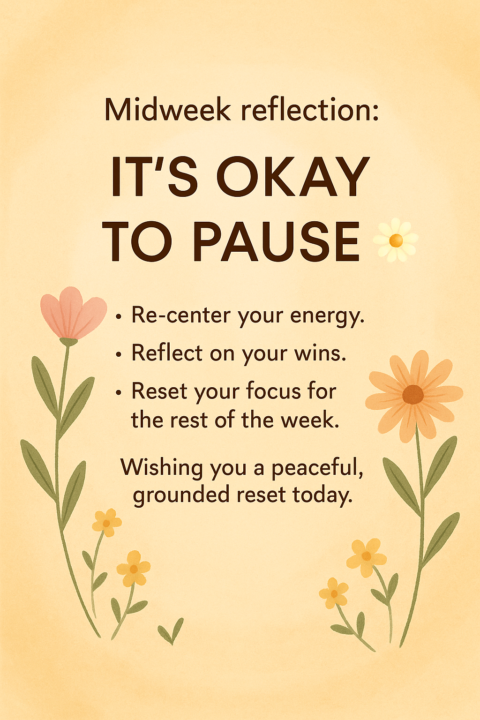 Midweek reflection:

IT'S OKAY TO PAUSE

• Re-center your energy.
• Reflect on your wins.
• Reset your focus for the rest of the week.

Wishing you a peaceful, grounded reset today.